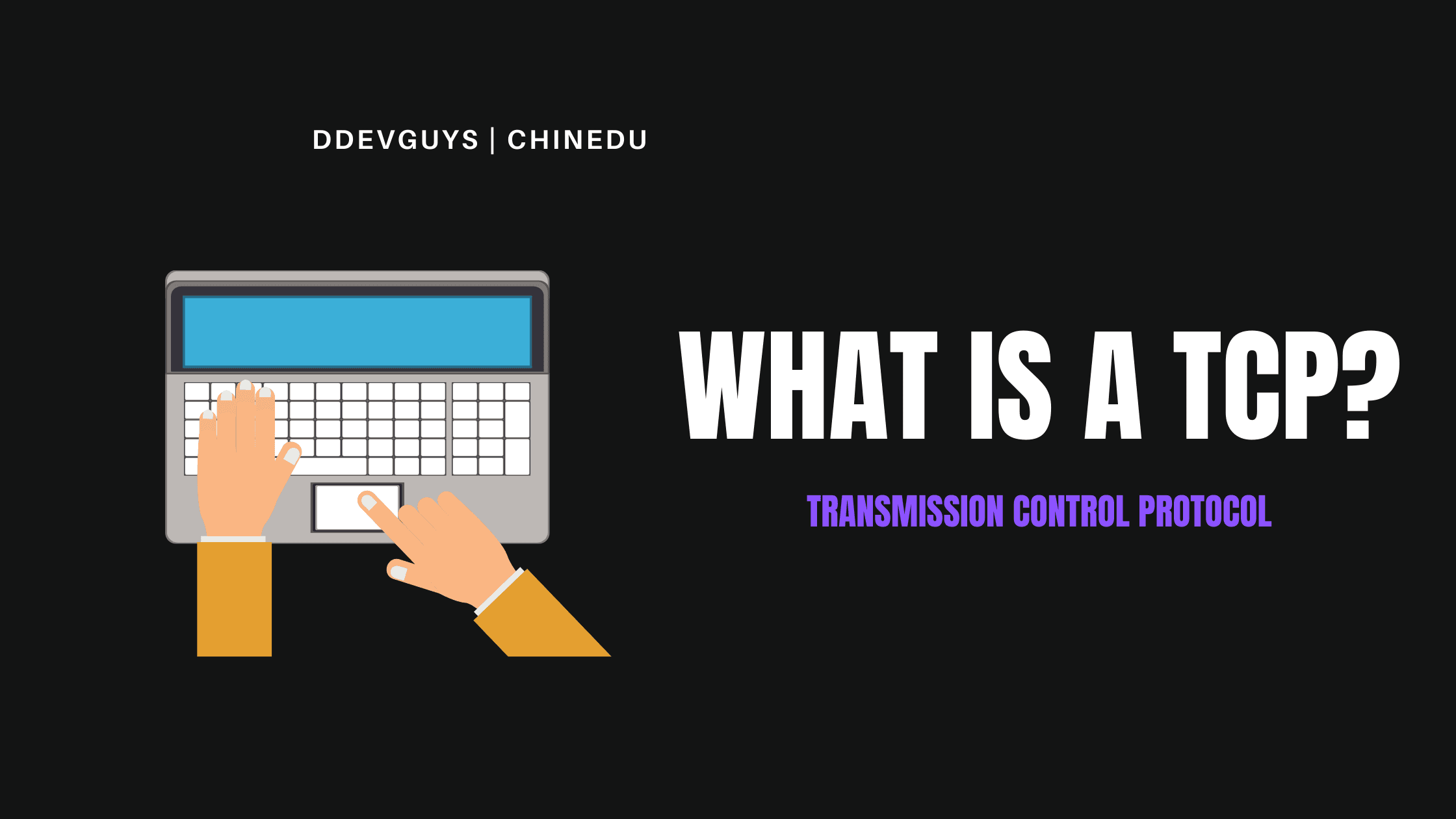 DDEVGUYS | CHINEDU

WHAT IS A TCP?

TRANSMISSION CONTROL PROTOCOL